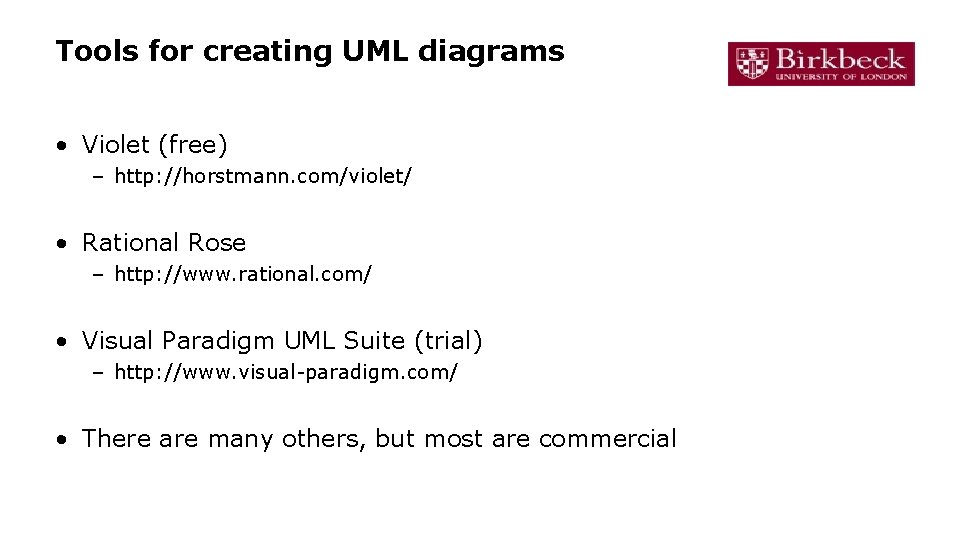 Tools for creating UML diagrams

Birkbeck
UNIVERSITY OF LONDON

• Violet (free)
 – http://horstmann.com/violet/

• Rational Rose
 – http://www.rational.com/

• Visual Paradigm UML Suite (trial)
 – http://www.visual-paradigm.com/

• There are many others, but most are commercial